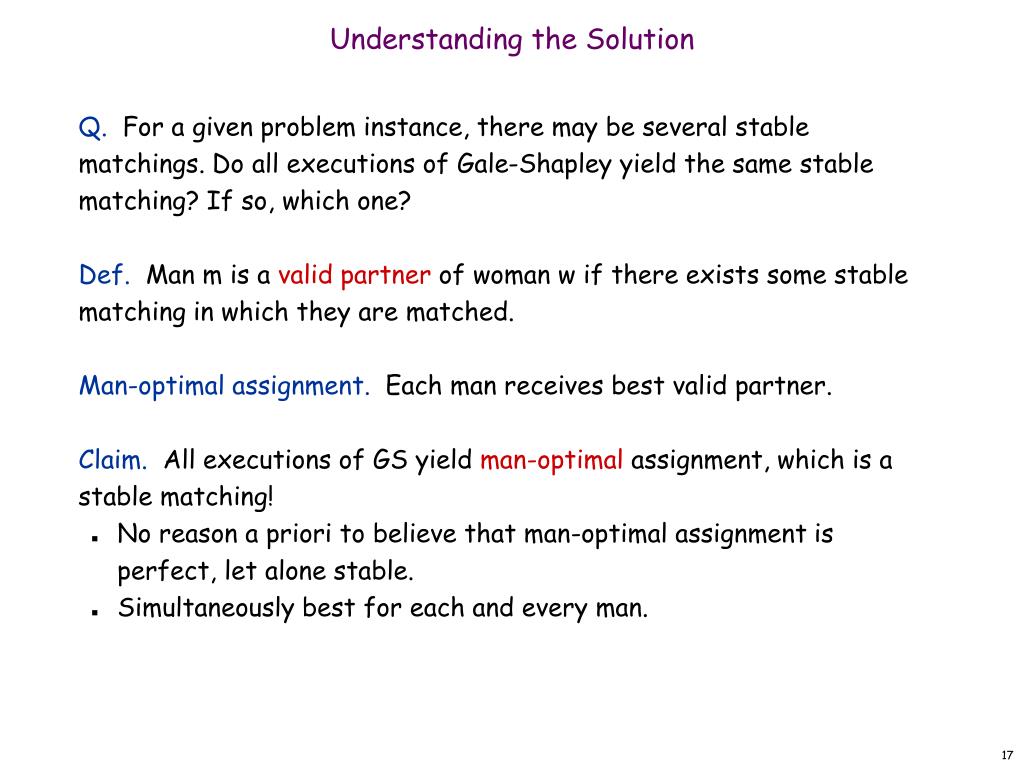 Understanding the Solution

Q. For a given problem instance, there may be several stable matchings. Do all executions of Gale-Shapley yield the same stable matching? If so, which one?

Def. Man m is a valid partner of woman w if there exists some stable matching in which they are matched.

Man-optimal assignment. Each man receives best valid partner.

Claim. All executions of GS yield man-optimal assignment, which is a stable matching!
- No reason a priori to believe that man-optimal assignment is perfect, let alone stable.
- Simultaneously best for each and every man.

17